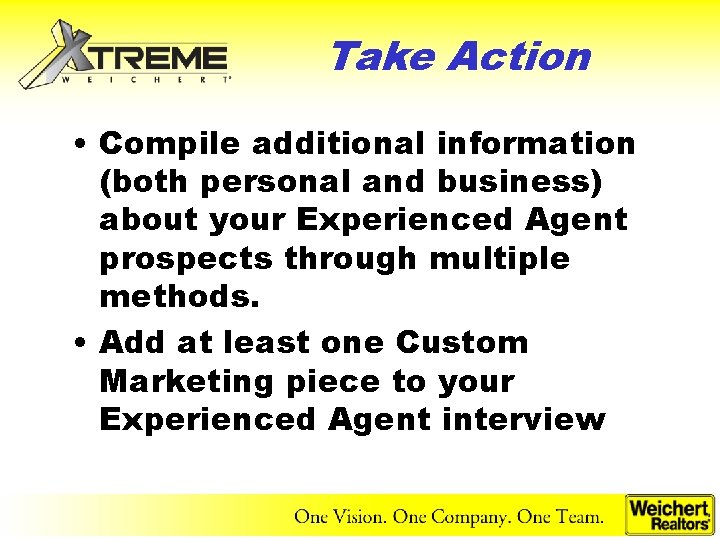 XTREME
WEICHERT

Take Action

• Compile additional information (both personal and business) about your Experienced Agent prospects through multiple methods.

• Add at least one Custom Marketing piece to your Experienced Agent interview

One Vision. One Company. One Team.

Weichert Realtors